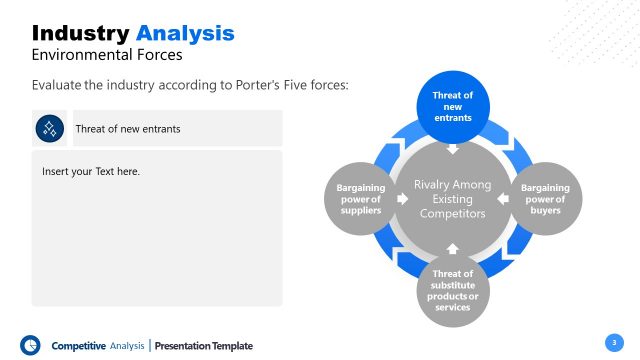 Industry Analysis
Environmental Forces

Evaluate the industry according to Porter's Five forces:

Threat of new entrants

Insert your Text here.

Threat of new entrants

Bargaining power of suppliers

Rivalry Among Existing Competitors

Bargaining power of buyers

Threat of substitute products or services

Competitive Analysis | Presentation Template

3